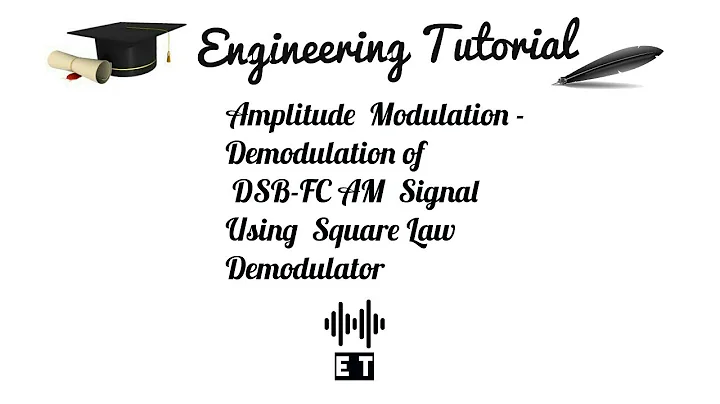 Engineering Tutorial

Amplitude Modulation - Demodulation of DSB-FC AM Signal Using Square Law Demodulator

ET